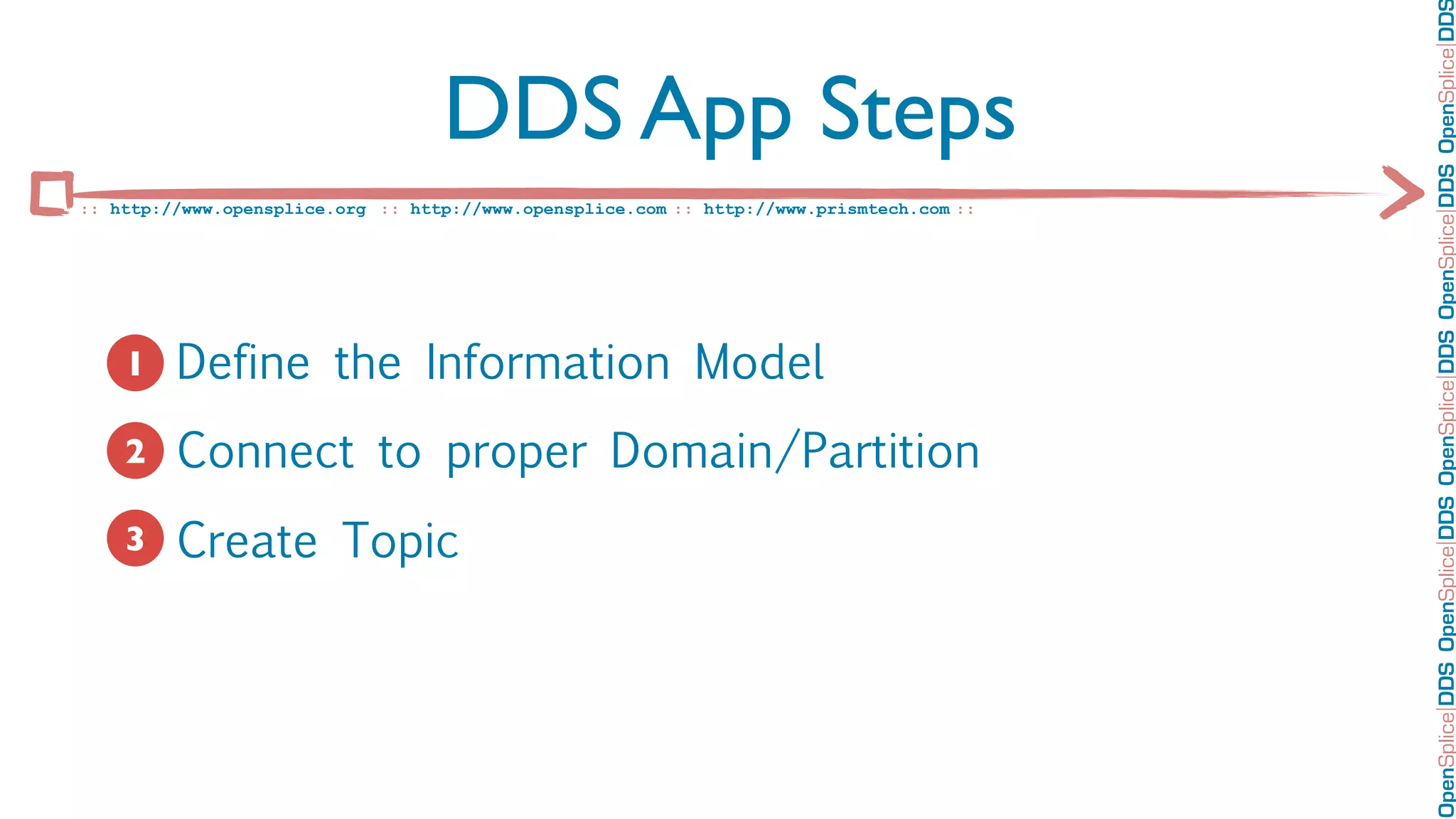 DDS App Steps

:: http://www.opensplice.org :: http://www.opensplice.com :: http://www.prismtech.com ::

1 Define the Information Model

2 Connect to proper Domain/Partition

3 Create Topic

OpenSplice|DDS OpenSplice|DDS OpenSplice|DDS OpenSplice|DDS OpenSplice|DDS